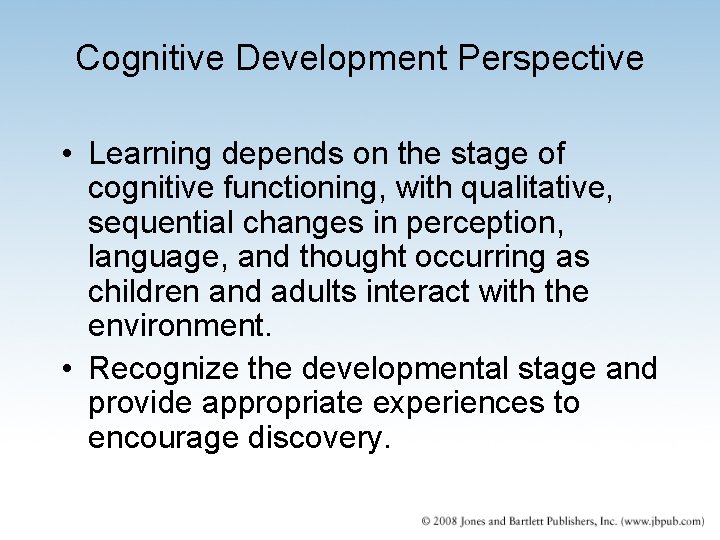 Cognitive Development Perspective

• Learning depends on the stage of cognitive functioning, with qualitative, sequential changes in perception, language, and thought occurring as children and adults interact with the environment.

• Recognize the developmental stage and provide appropriate experiences to encourage discovery.

© 2008 Jones and Bartlett Publishers, Inc. (www.jbpub.com)